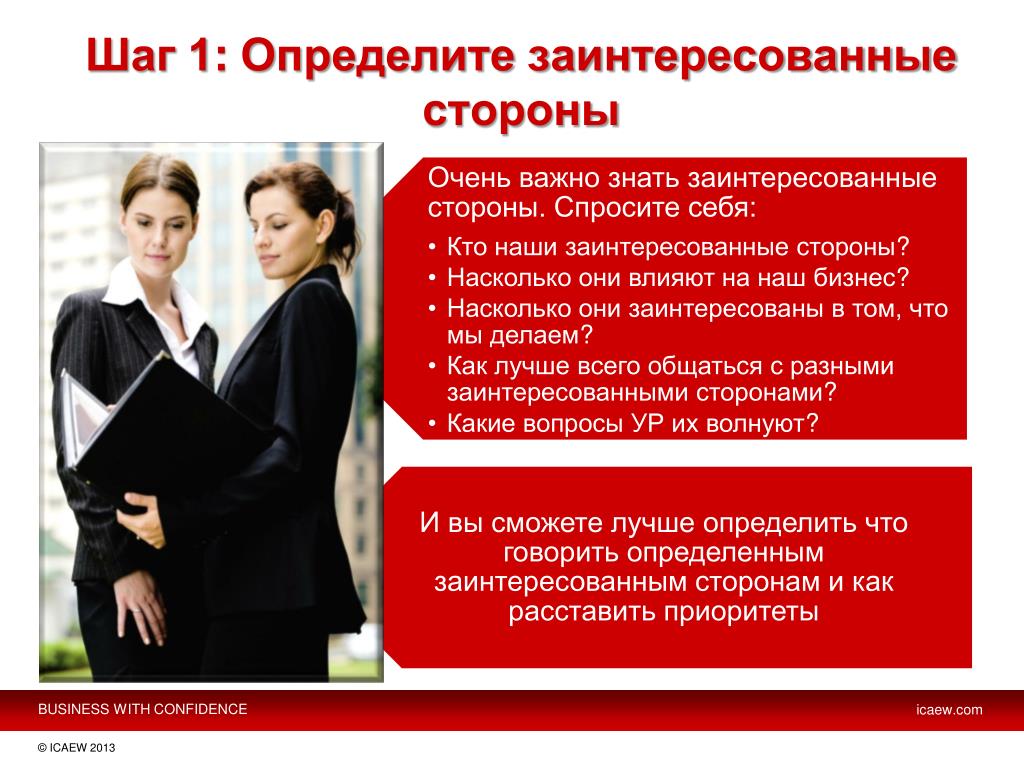 Шаг 1: Определите заинтересованные стороны

Очень важно знать заинтересованные стороны. Спросите себя:

• Кто наши заинтересованные стороны?
• Насколько они влияют на наш бизнес?
• Насколько они заинтересованы в том, что мы делаем?
• Как лучше всего общаться с разными заинтересованными сторонами?
• Какие вопросы УР их волнуют?

И вы сможете лучше определить что говорить определенным заинтересованным сторонам и как расставить приоритеты

BUSINESS WITH CONFIDENCE

icaew.com

© ICAEW 2013